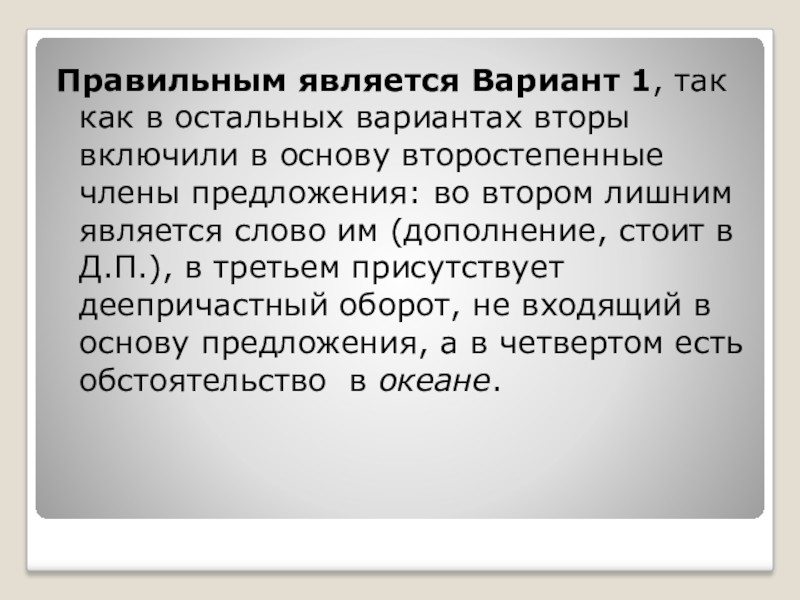 Правильным является Вариант 1, так как в остальных вариантах вторы включили в основу второстепенные члены предложения: во втором лишним является слово им (дополнение, стоит в Д.П.), в третьем присутствует деепричастный оборот, не входящий в основу предложения, а в четвертом есть обстоятельство в океане.